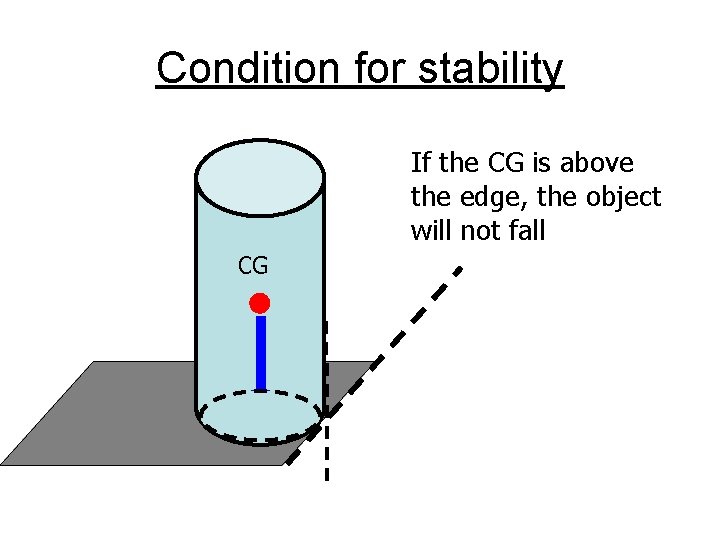 Condition for stability

If the CG is above the edge, the object will not fall

CG